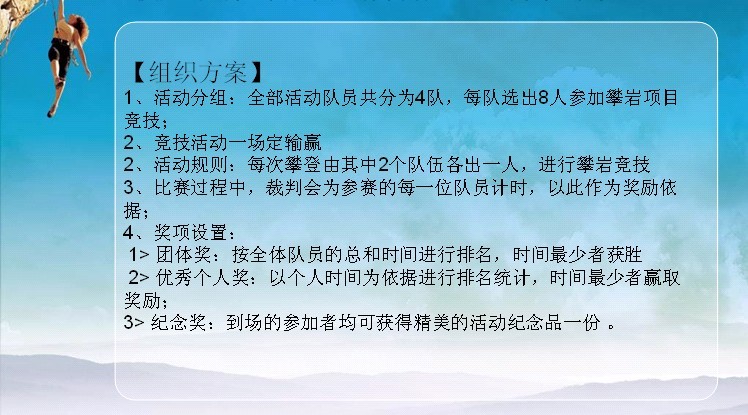 【组织方案】
1、活动分组：全部活动队员共分为4队，每队选出8人参加攀岩项目竞技；
2、竞技活动一场定输赢
2、活动规则：每次攀登由其中2个队伍各出一人，进行攀岩竞技
3、比赛过程中，裁判会为参赛的每一位队员计时，以此作为奖励依据；
4、奖项设置：
1> 团体奖：按全体队员的总和时间进行排名，时间最少者获胜
2> 优秀个人奖：以个人时间为依据进行排名统计，时间最少者赢取奖励；
3> 纪念奖：到场的参加者均可获得精美的活动纪念品一份 。